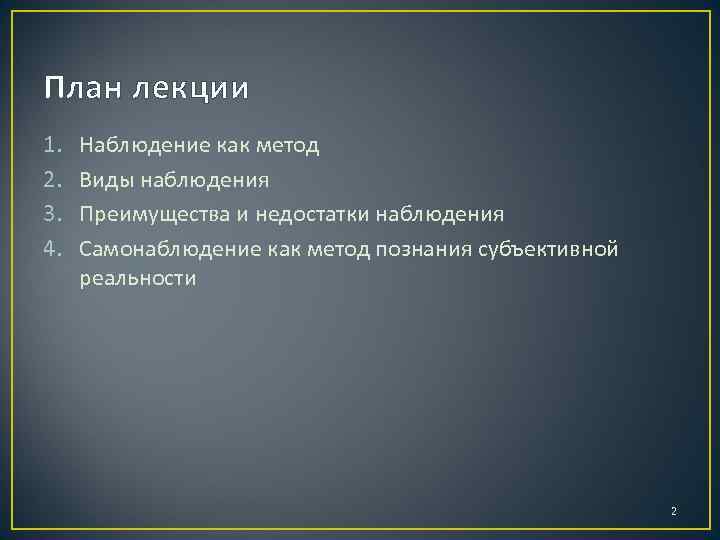 План лекции

1. Наблюдение как метод
2. Виды наблюдения
3. Преимущества и недостатки наблюдения
4. Самонаблюдение как метод познания субъективной реальности

2